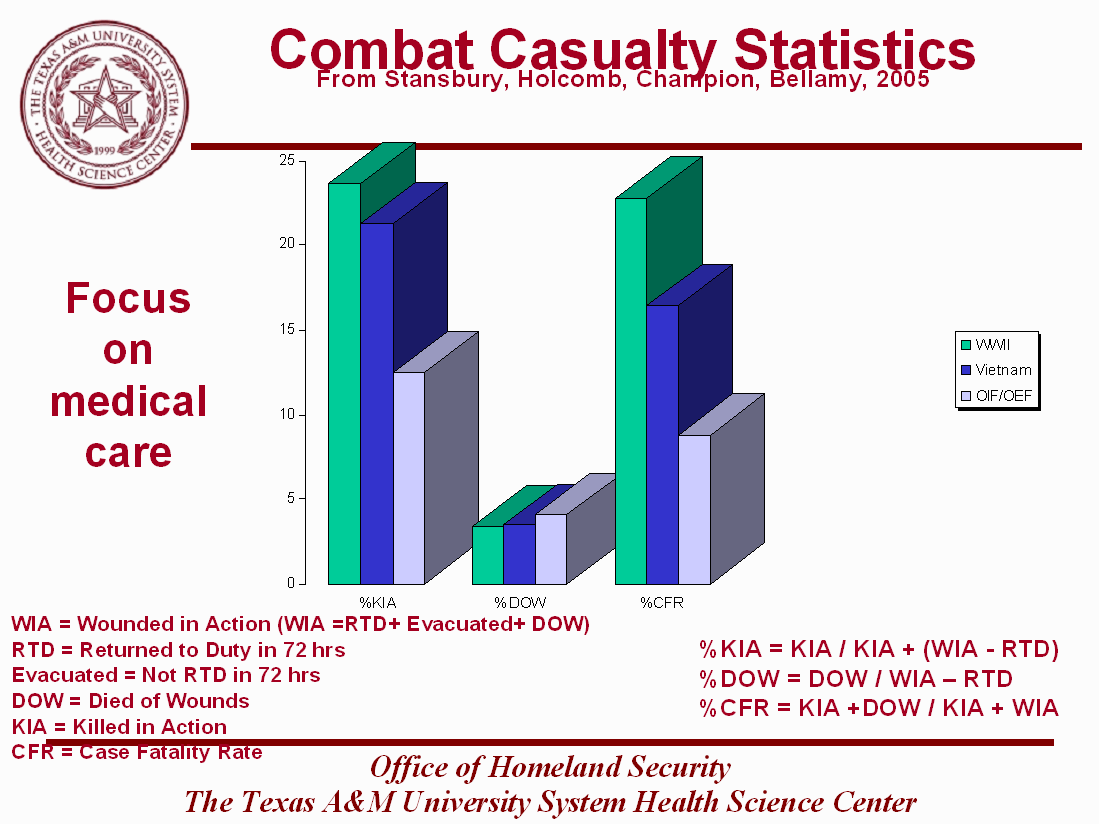 THE TEXAS A&M UNIVERSITY SYSTEM HEALTH SCIENCE CENTER 1999

Combat Casualty Statistics
From Stansbury, Holcomb, Champion, Bellamy, 2005

Focus on medical care

25
20
15
10
5
0
%KIA
%DOW
%CFR

WWII
Vietnam
OIF/OEF

WIA = Wounded in Action (WIA =RTD+ Evacuated+ DOW)
RTD = Returned to Duty in 72 hrs
Evacuated = Not RTD in 72 hrs
DOW = Died of Wounds
KIA = Killed in Action
CFR = Case Fatality Rate

%KIA = KIA / KIA + (WIA - RTD)
%DOW = DOW / WIA – RTD
%CFR = KIA +DOW / KIA + WIA

Office of Homeland Security
The Texas A&M University System Health Science Center